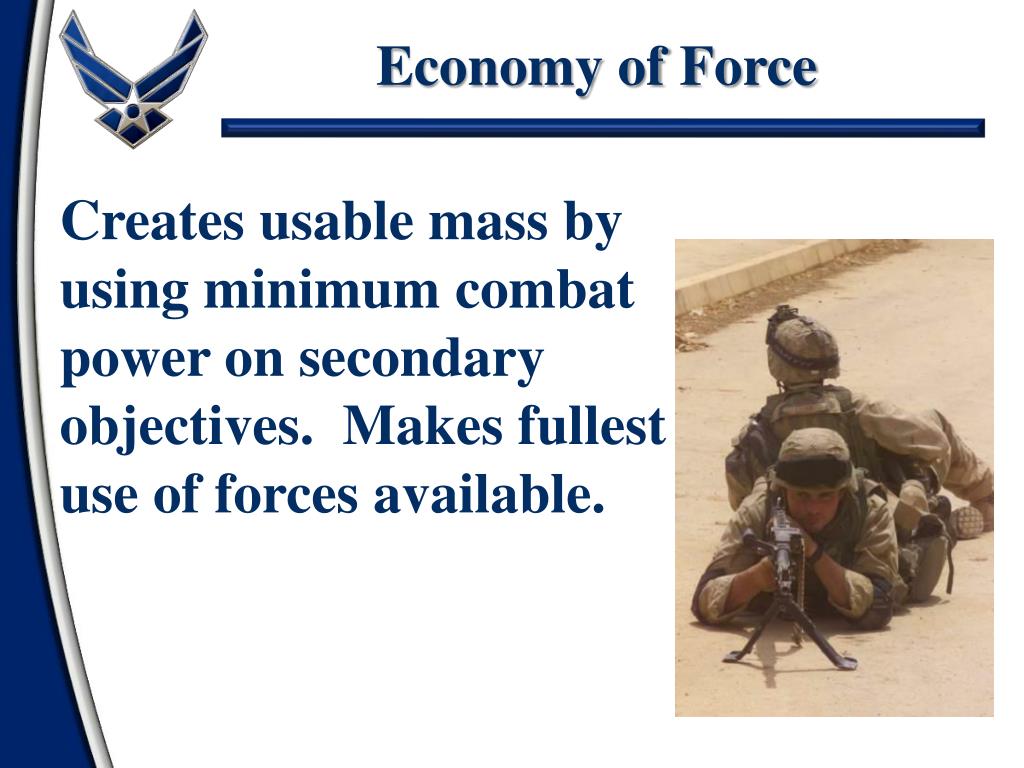 Economy of Force

Creates usable mass by using minimum combat power on secondary objectives. Makes fullest use of forces available.